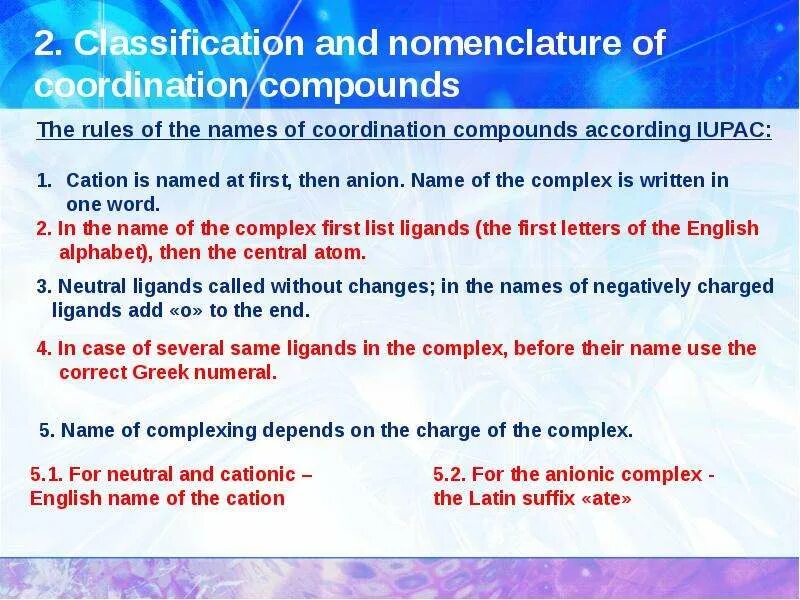 2. Classification and nomenclature of coordination compounds

The rules of the names of coordination compounds according IUPAC:

1. Cation is named at first, then anion. Name of the complex is written in one word.

2. In the name of the complex first list ligands (the first letters of the English alphabet), then the central atom.

3. Neutral ligands called without changes; in the names of negatively charged ligands add «o» to the end.

4. In case of several same ligands in the complex, before their name use the correct Greek numeral.

5. Name of complexing depends on the charge of the complex.

5.1. For neutral and cationic – English name of the cation

5.2. For the anionic complex - the Latin suffix «ate»